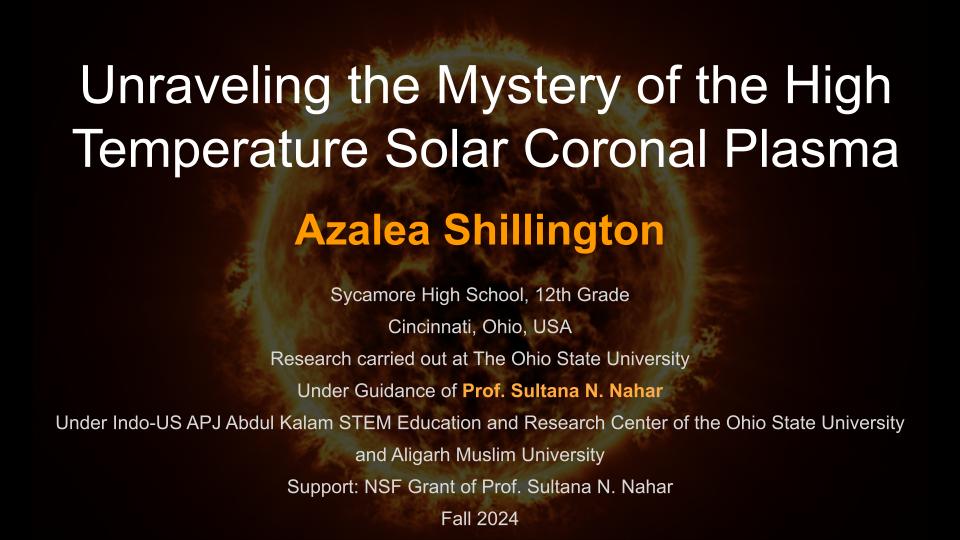 Unraveling the Mystery of the High Temperature Solar Coronal Plasma

Azalea Shillington

Sycamore High School, 12th Grade
Cincinnati, Ohio, USA
Research carried out at The Ohio State University
Under Guidance of Prof. Sultana N. Nahar
Under Indo-US APJ Abdul Kalam STEM Education and Research Center of the Ohio State University and Aligarh Muslim University
Support: NSF Grant of Prof. Sultana N. Nahar
Fall 2024